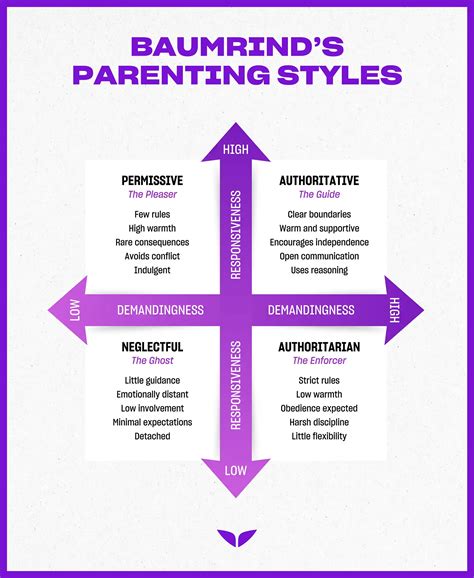 BAUMRIND'S PARENTING STYLES

HIGH

PERMISSIVE
The Pleaser
Few rules
High warmth
Rare consequences
Avoids conflict
Indulgent

RESPONSIVENESS

AUTHORITATIVE
The Guide
Clear boundaries
Warm and supportive
Encourages independence
Open communication
Uses reasoning

LOW DEMANDINGNESS DEMANDINGNESS HIGH

NEGLECTFUL
The Ghost
Little guidance
Emotionally distant
Low involvement
Minimal expectations
Detached

RESPONSIVENESS

AUTHORITARIAN
The Enforcer
Strict rules
Low warmth
Obedience expected
Harsh discipline
Little flexibility

LOW